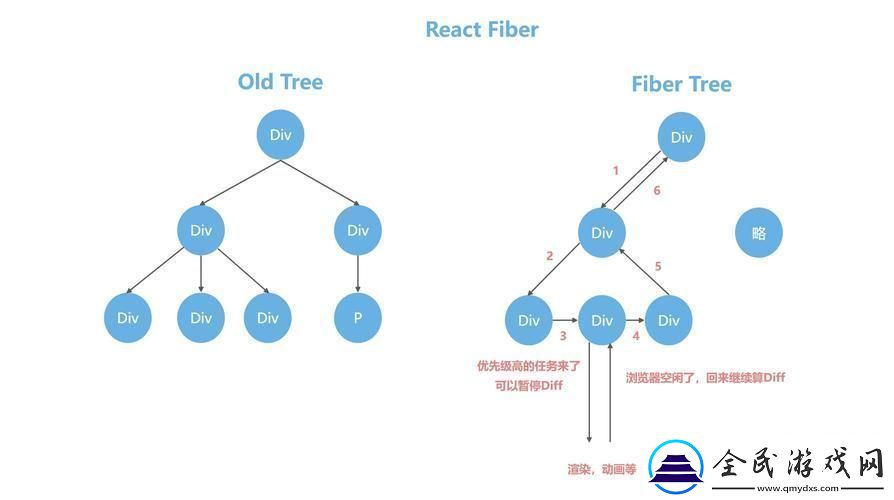 React Fiber

Old Tree

Div

Div

Div

Div

Div

Div

P

Fiber Tree

Div

1

6

Div

略

2

5

Div

3

Div

4

Div

优先级高的任务来了
可以暂停Diff

浏览器空闲了，回来继续算Diff

渲染，动画等

全民游戏网
www.qmydxs.com